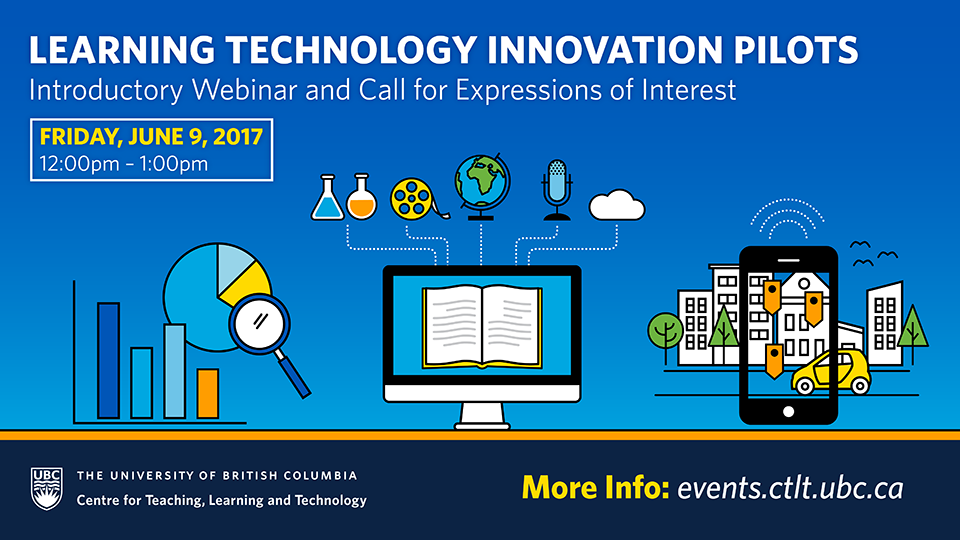 LEARNING TECHNOLOGY INNOVATION PILOTS
Introductory Webinar and Call for Expressions of Interest

FRIDAY, JUNE 9, 2017
12:00pm – 1:00pm

UBC
THE UNIVERSITY OF BRITISH COLUMBIA
Centre for Teaching, Learning and Technology

More Info: events.ctlt.ubc.ca